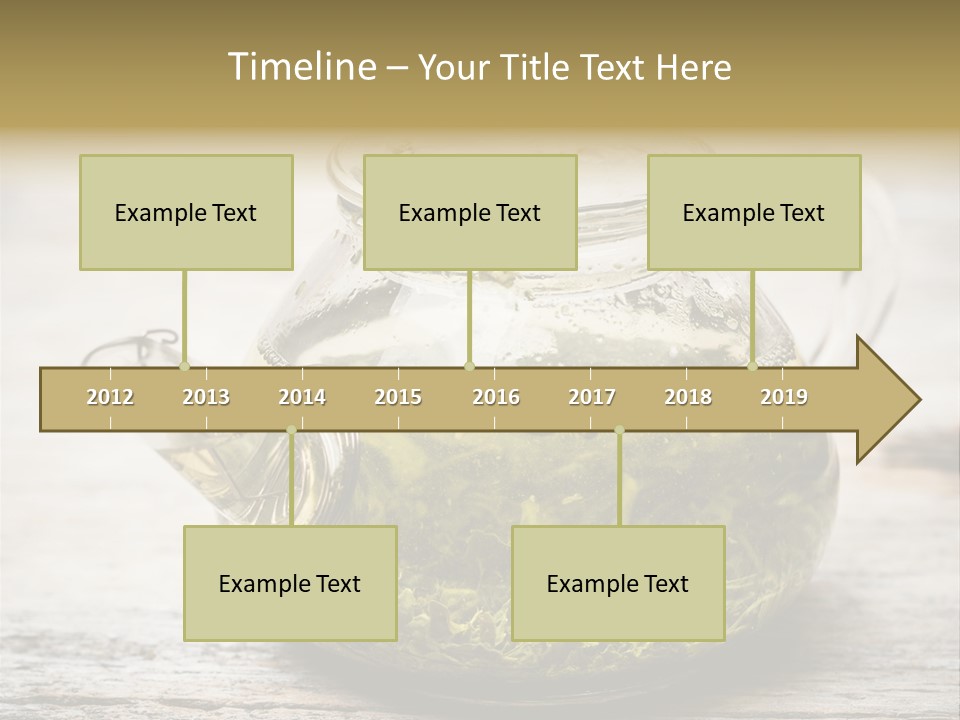 Timeline – Your Title Text Here

Example Text

Example Text

Example Text

2012 2013 2014 2015 2016 2017 2018 2019

Example Text

Example Text